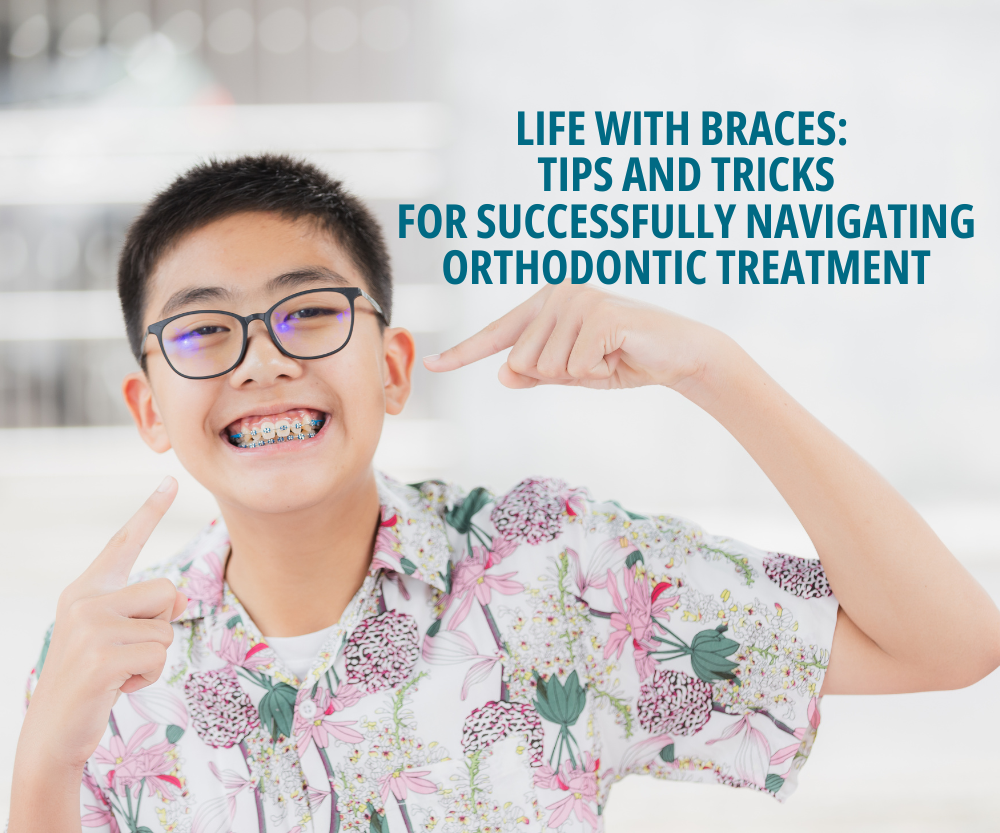 LIFE WITH BRACES:
TIPS AND TRICKS
FOR SUCCESSFULLY NAVIGATING
ORTHODONTIC TREATMENT